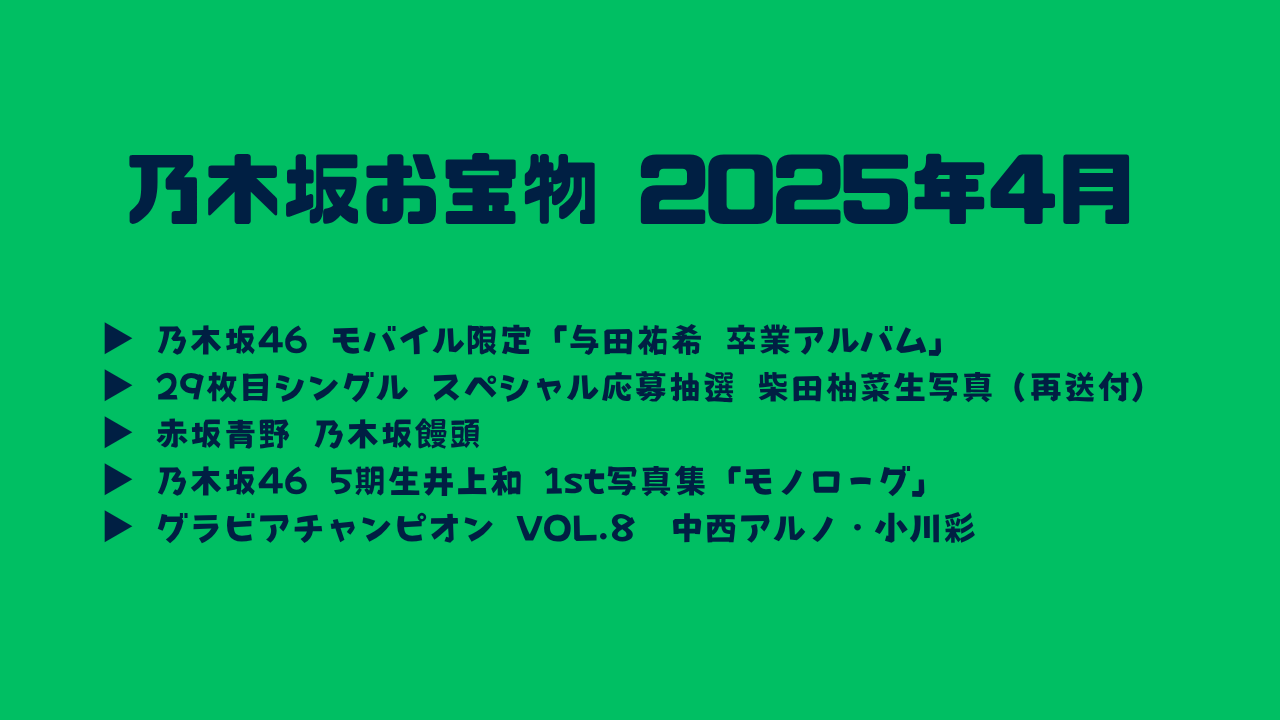 乃木坂お宝物 2025年4月

▶ 乃木坂46 モバイル限定「与田祐希 卒業アルバム」
▶ 29枚目シングル スペシャル応募抽選 柴田柚菜生写真（再送付）
▶ 赤坂青野 乃木坂饅頭
▶ 乃木坂46 5期生井上和 1st写真集「モノローグ」
▶ グラビアチャンピオン VOL.8 中西アルノ・小川彩